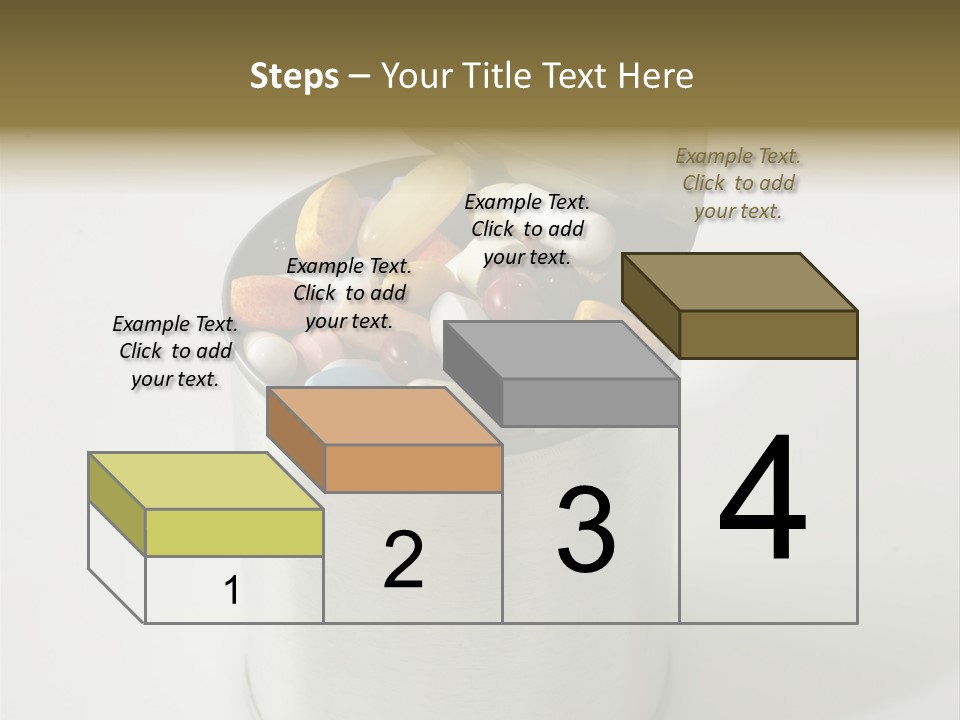 Steps – Your Title Text Here

Example Text. Click to add your text.

Example Text. Click to add your text.

Example Text. Click to add your text.

Example Text. Click to add your text.

1

2

3

4